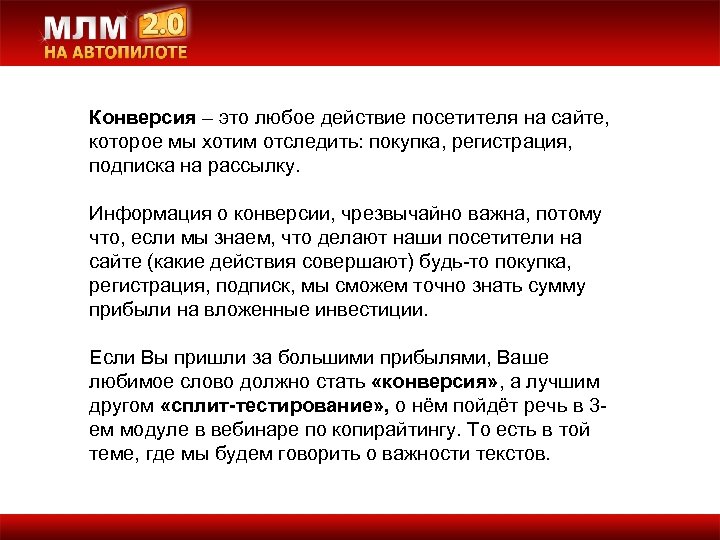 МЛМ 2.0
НА АВТОПИЛОТЕ

Конверсия – это любое действие посетителя на сайте, которое мы хотим отследить: покупка, регистрация, подписка на рассылку.

Информация о конверсии, чрезвычайно важна, потому что, если мы знаем, что делают наши посетители на сайте (какие действия совершают) будь-то покупка, регистрация, подписк, мы сможем точно знать сумму прибыли на вложенные инвестиции.

Если Вы пришли за большими прибылями, Ваше любимое слово должно стать «конверсия», а лучшим другом «сплит-тестирование», о нём пойдёт речь в 3-ем модуле в вебинаре по копирайтингу. То есть в той теме, где мы будем говорить о важности текстов.